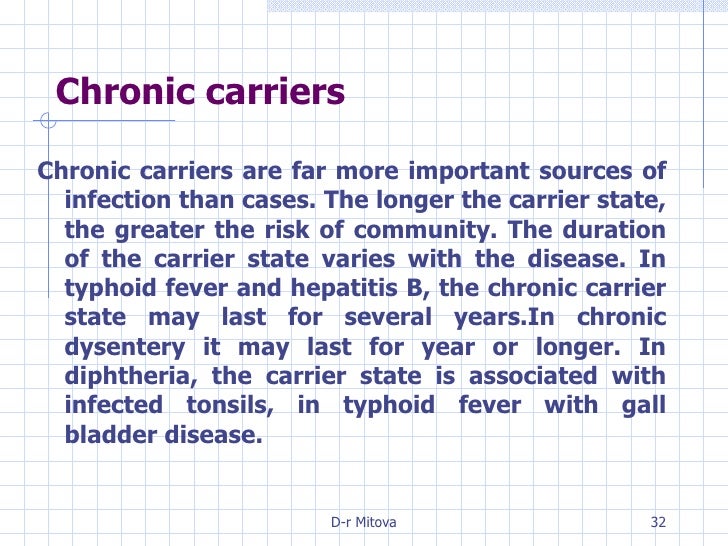 Chronic carriers

Chronic carriers are far more important sources of infection than cases. The longer the carrier state, the greater the risk of community. The duration of the carrier state varies with the disease. In typhoid fever and hepatitis B, the chronic carrier state may last for several years.In chronic dysentery it may last for year or longer. In diphtheria, the carrier state is associated with infected tonsils, in typhoid fever with gall bladder disease.

D-r Mitova

32